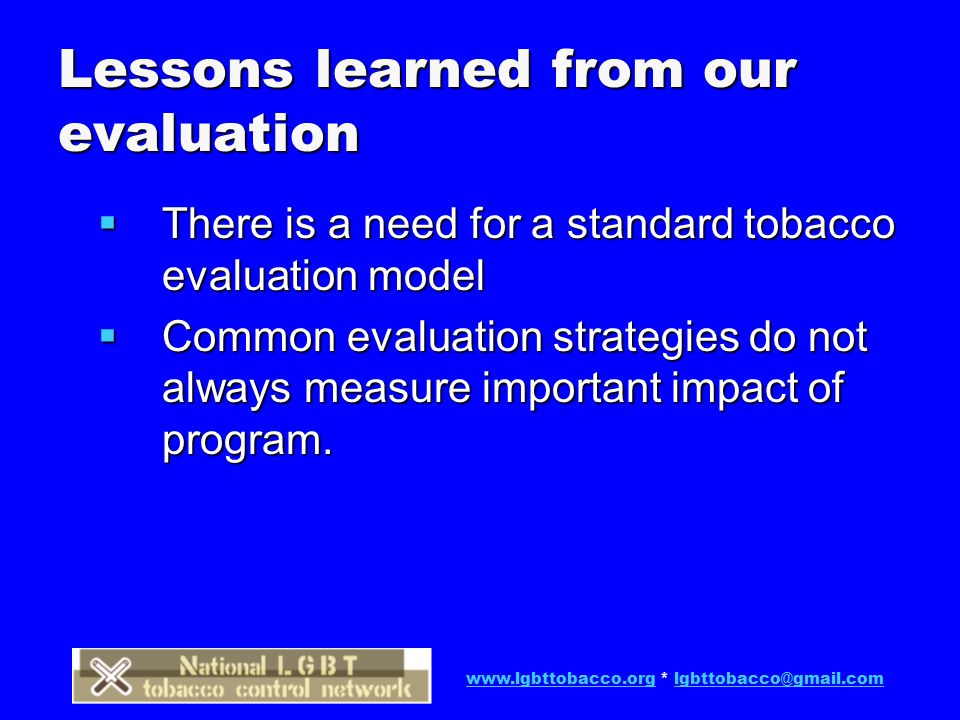 Lessons learned from our evaluation

▪ There is a need for a standard tobacco evaluation model

▪ Common evaluation strategies do not always measure important impact of program.

National LGBT tobacco control network

www.lgbttobacco.org * lgbttobacco@gmail.com